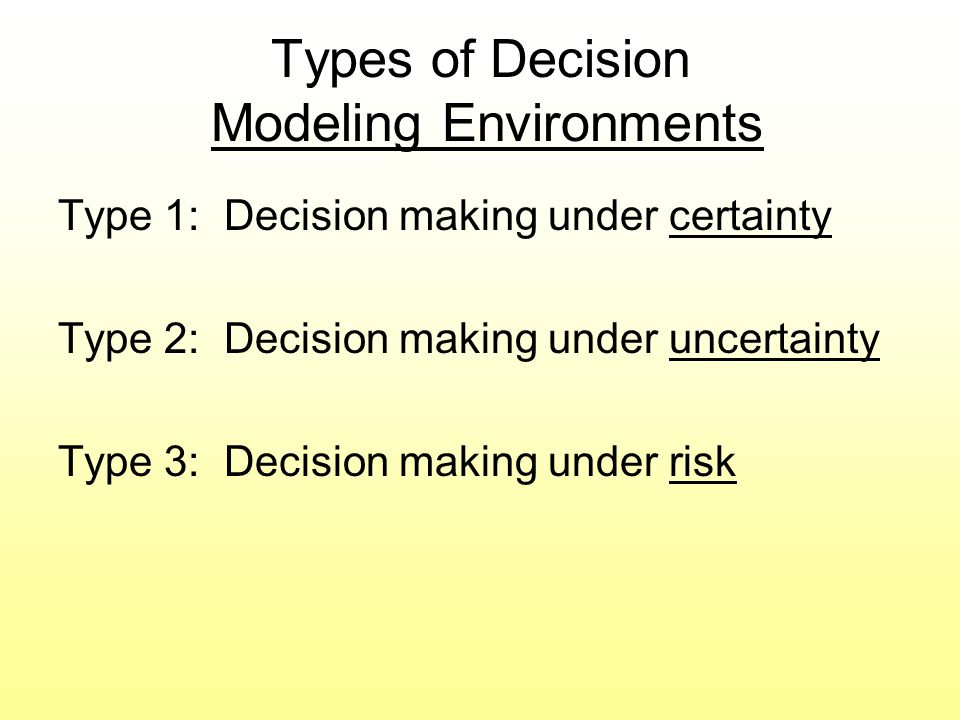 Types of Decision
Modeling Environments

Type 1: Decision making under certainty

Type 2: Decision making under uncertainty

Type 3: Decision making under risk